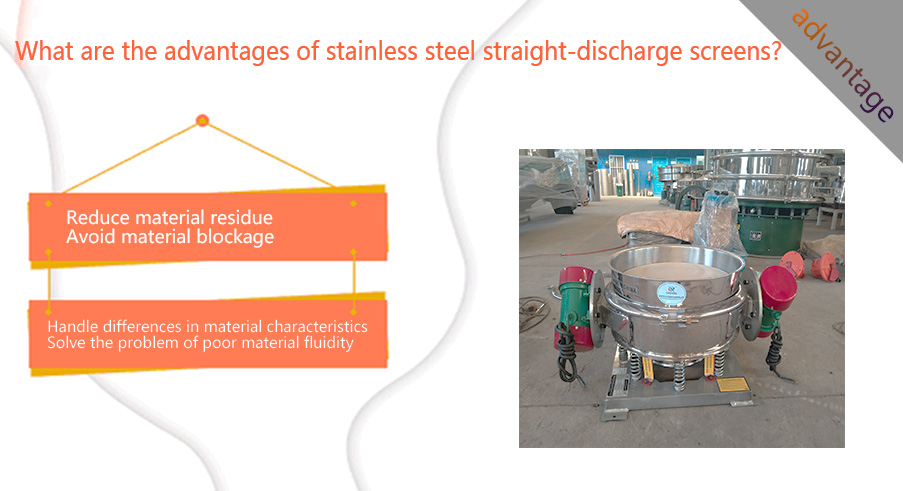 What are the advantages of stainless steel straight-discharge screens?

advantage

Reduce material residue
Avoid material blockage

Handle differences in material characteristics
Solve the problem of poor material fluidity